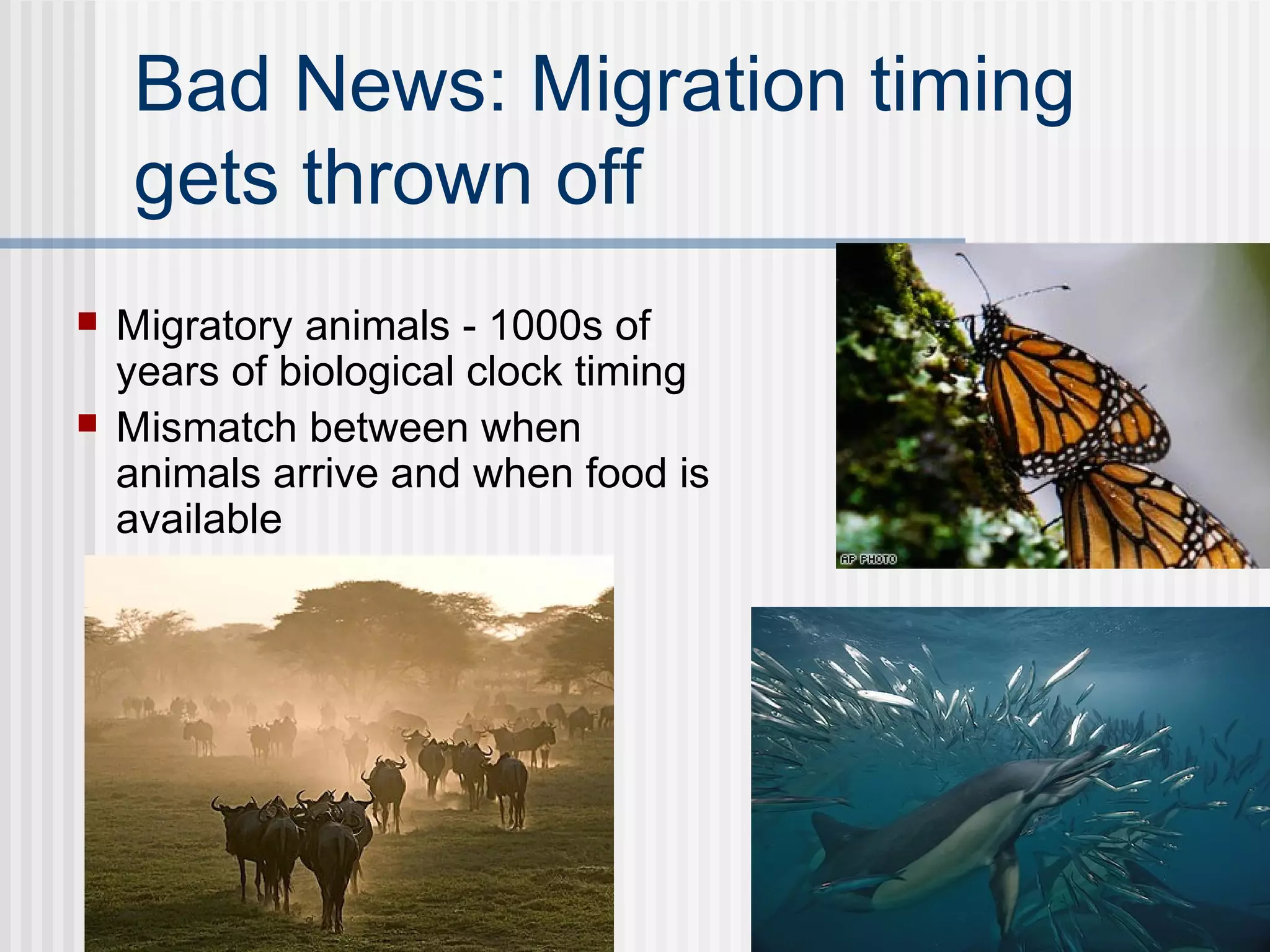 Bad News: Migration timing gets thrown off

Migratory animals - 1000s of years of biological clock timing

Mismatch between when animals arrive and when food is available

AP PHOTO